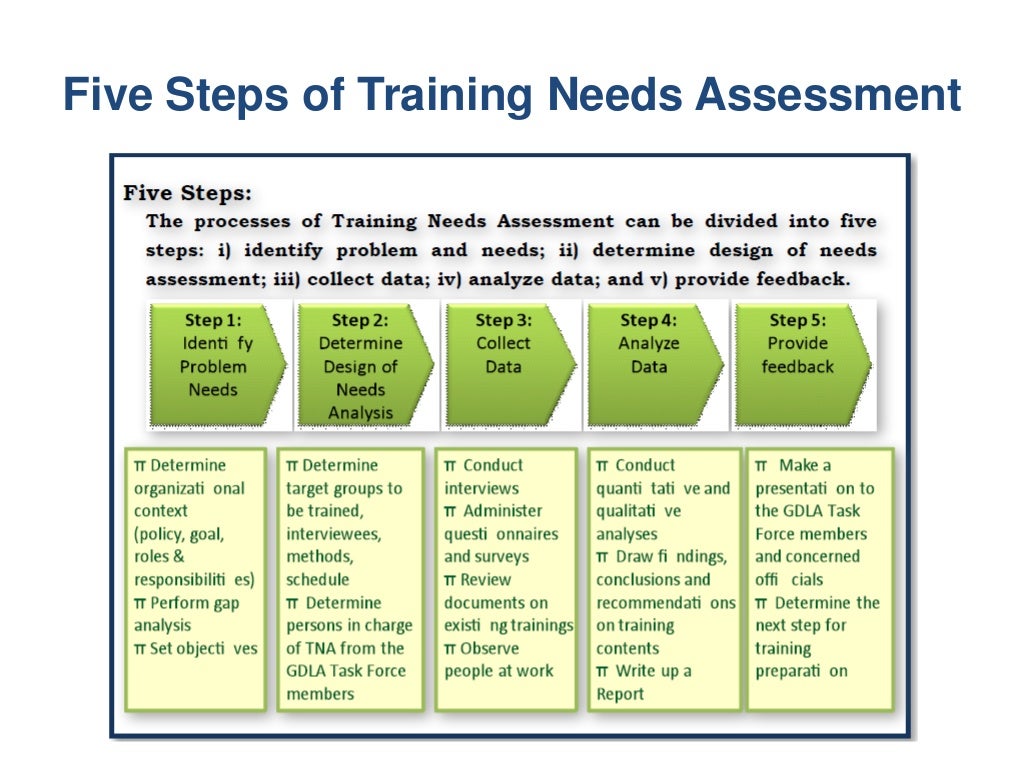 Five Steps of Training Needs Assessment

Five Steps:

The processes of Training Needs Assessment can be divided into five steps: i) identify problem and needs; ii) determine design of needs assessment; iii) collect data; iv) analyze data; and v) provide feedback.

Step 1: Identi fy Problem Needs

Step 2: Determine Design of Needs Analysis

Step 3: Collect Data

Step 4: Analyze Data

Step 5: Provide feedback

π Determine organizati onal context (policy, goal, roles & responsibiliti es)
π Perform gap analysis
π Set objecti ves

π Determine target groups to be trained, interviewees, methods, schedule
π Determine persons in charge of TNA from the GDLA Task Force members

π Conduct interviews
π Administer questi onnaires and surveys
π Review documents on existi ng trainings
π Observe people at work

π Conduct quanti tati ve and qualitati ve analyses
π Draw fi ndings, conclusions and recommendati ons on training contents
π Write up a Report

π Make a presentati on to the GDLA Task Force members and concerned offi cials
π Determine the next step for training preparati on